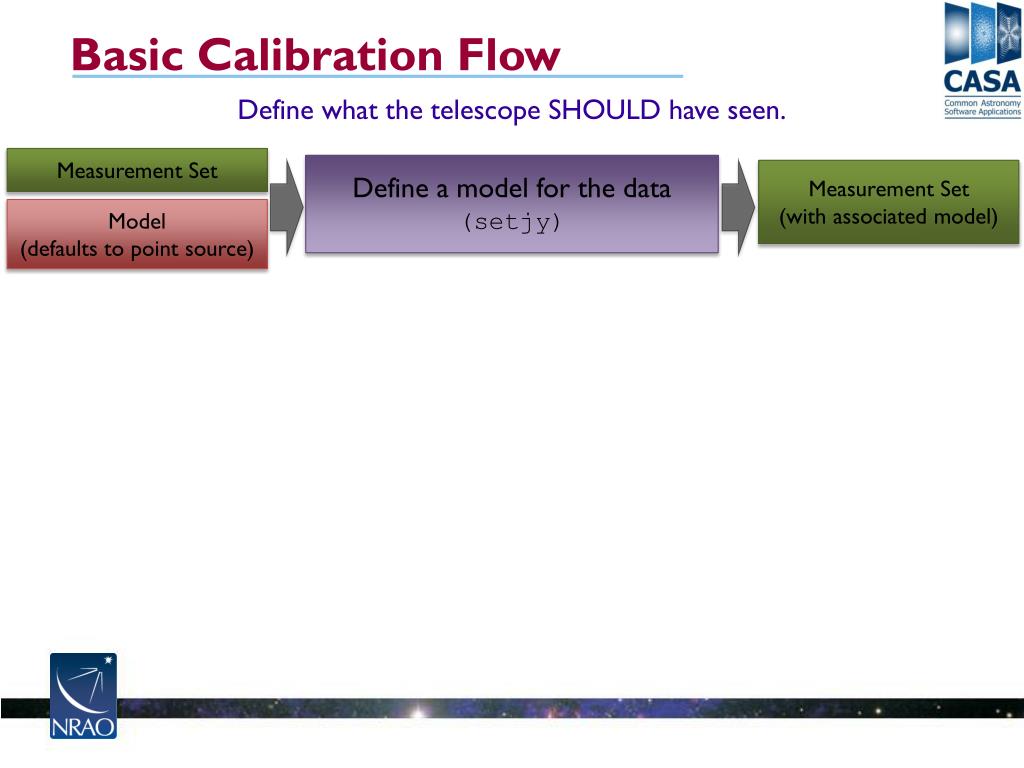 Basic Calibration Flow

CASA
Common Astronomy Software Applications

Define what the telescope SHOULD have seen.

Measurement Set

Model
(defaults to point source)

Define a model for the data
(setjy)

Measurement Set
(with associated model)

NRAO